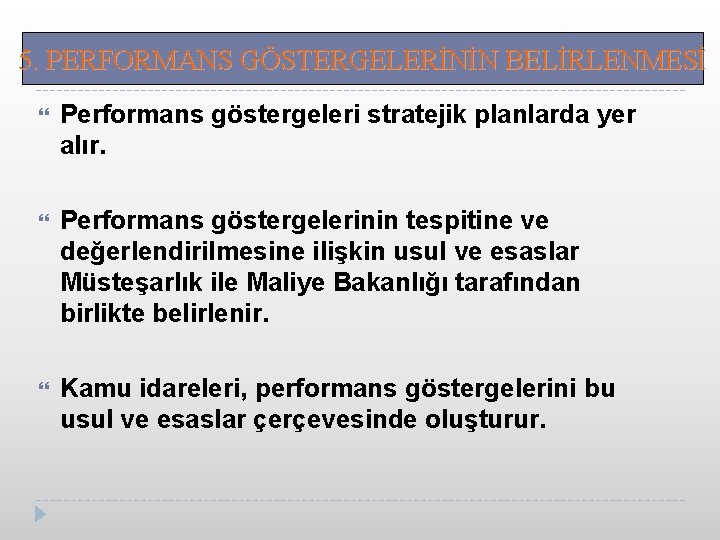 5. PERFORMANS GÖSTERGELERİNİN BELİRLENMESİ

Performans göstergeleri stratejik planlarda yer alır.

Performans göstergelerinin tespitine ve değerlendirilmesine ilişkin usul ve esaslar Müsteşarlık ile Maliye Bakanlığı tarafından birlikte belirlenir.

Kamu idareleri, performans göstergelerini bu usul ve esaslar çerçevesinde oluşturur.